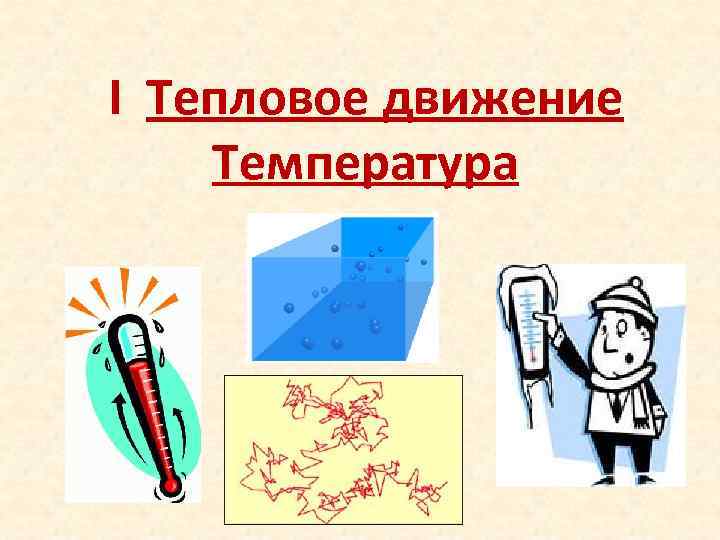 I Тепловое движение
Температура